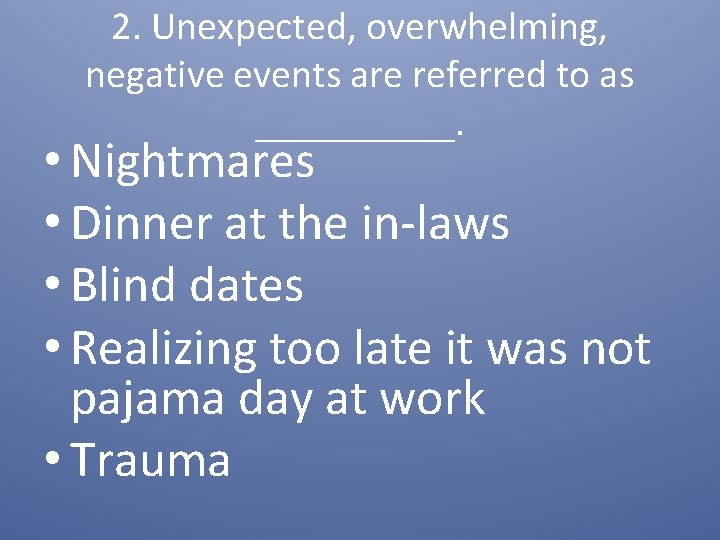 2. Unexpected, overwhelming, negative events are referred to as __________.

• Nightmares
• Dinner at the in-laws
• Blind dates
• Realizing too late it was not pajama day at work
• Trauma